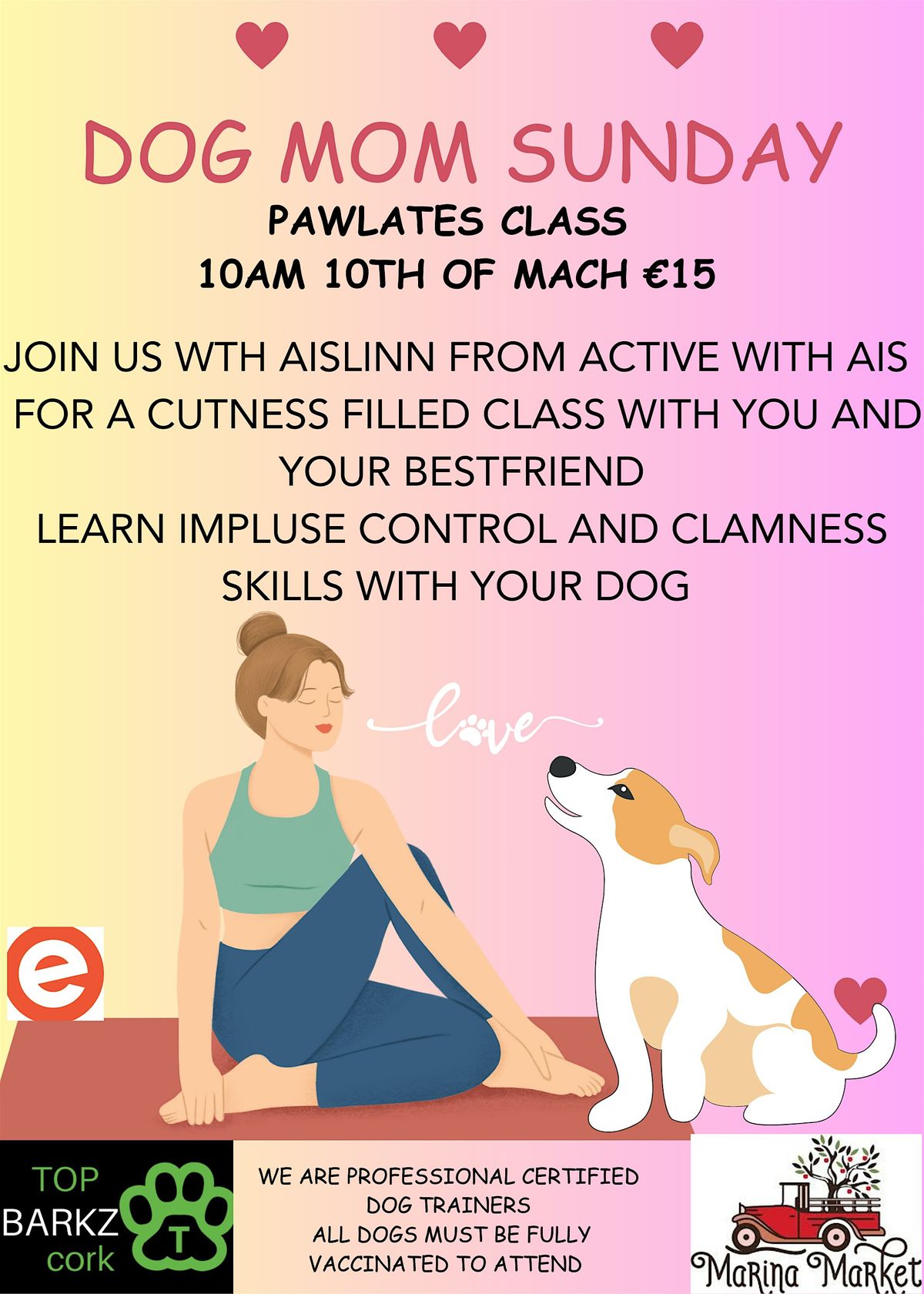 DOG MOM SUNDAY

PAWLATES CLASS
10AM 10TH OF MACH €15

JOIN US WTH AISLINN FROM ACTIVE WITH AIS FOR A CUTNESS FILLED CLASS WITH YOU AND YOUR BESTFRIEND
LEARN IMPLUSE CONTROL AND CLAMNESS SKILLS WITH YOUR DOG

love

e

TOP BARKZ cork

T

WE ARE PROFESSIONAL CERTIFIED DOG TRAINERS
ALL DOGS MUST BE FULLY VACCINATED TO ATTEND

Marina Market